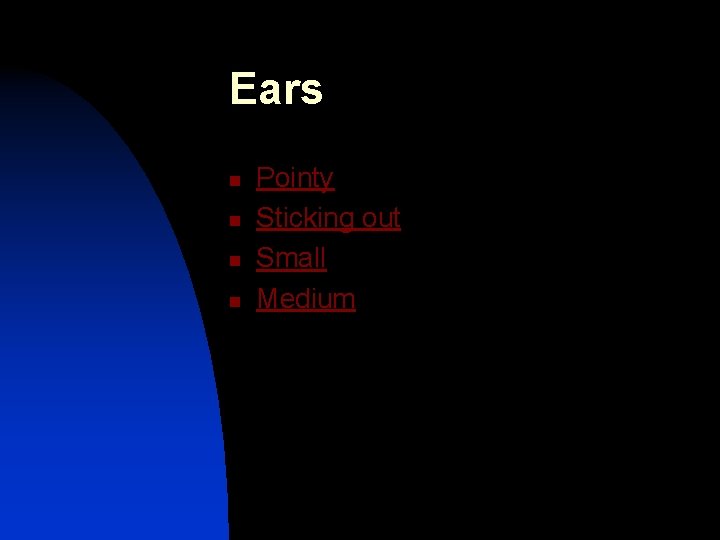 Ears

- Pointy
- Sticking out
- Small
- Medium